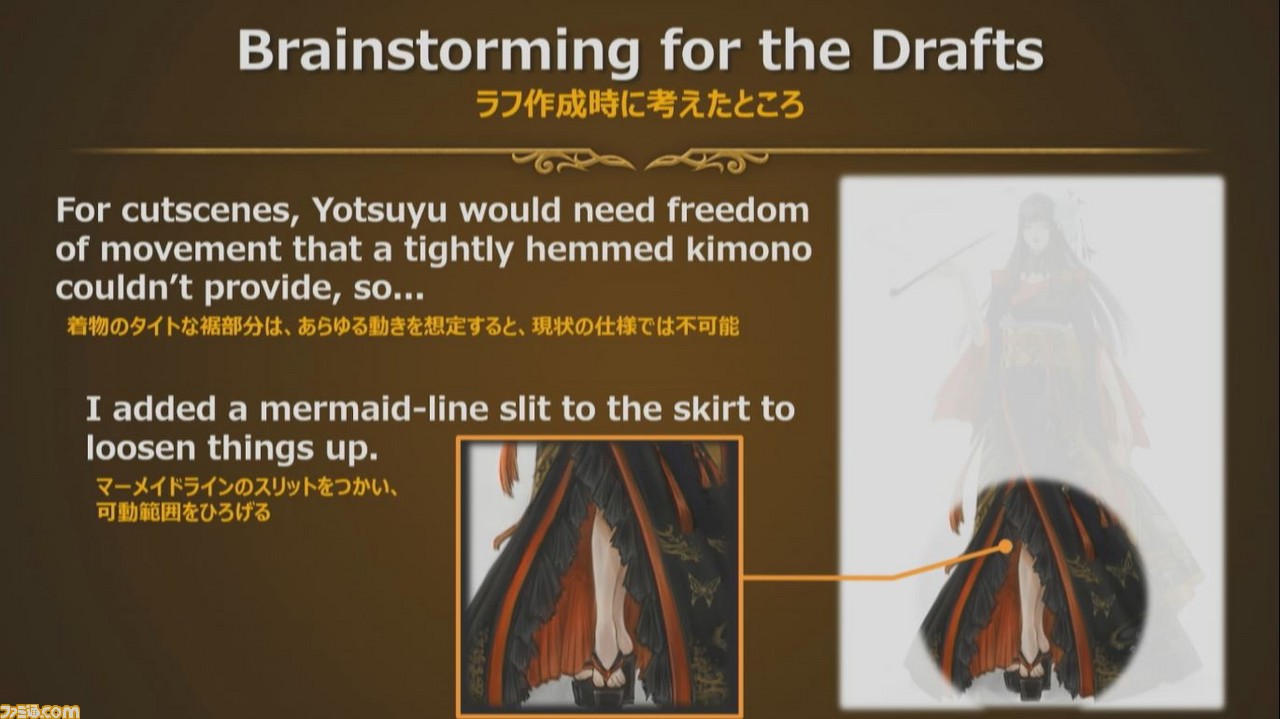 Brainstorming for the Drafts
ラフ作成時に考えたところ

For cutscenes, Yotsuyu would need freedom of movement that a tightly hemmed kimono couldn't provide, so...
着物のタイトな裾部分は、あらゆる動きを想定すると、現状の仕様では不可能

I added a mermaid-line slit to the skirt to loosen things up.
マーメイドラインのスリットをつかい、可動範囲をひろげる

ファミ通.com